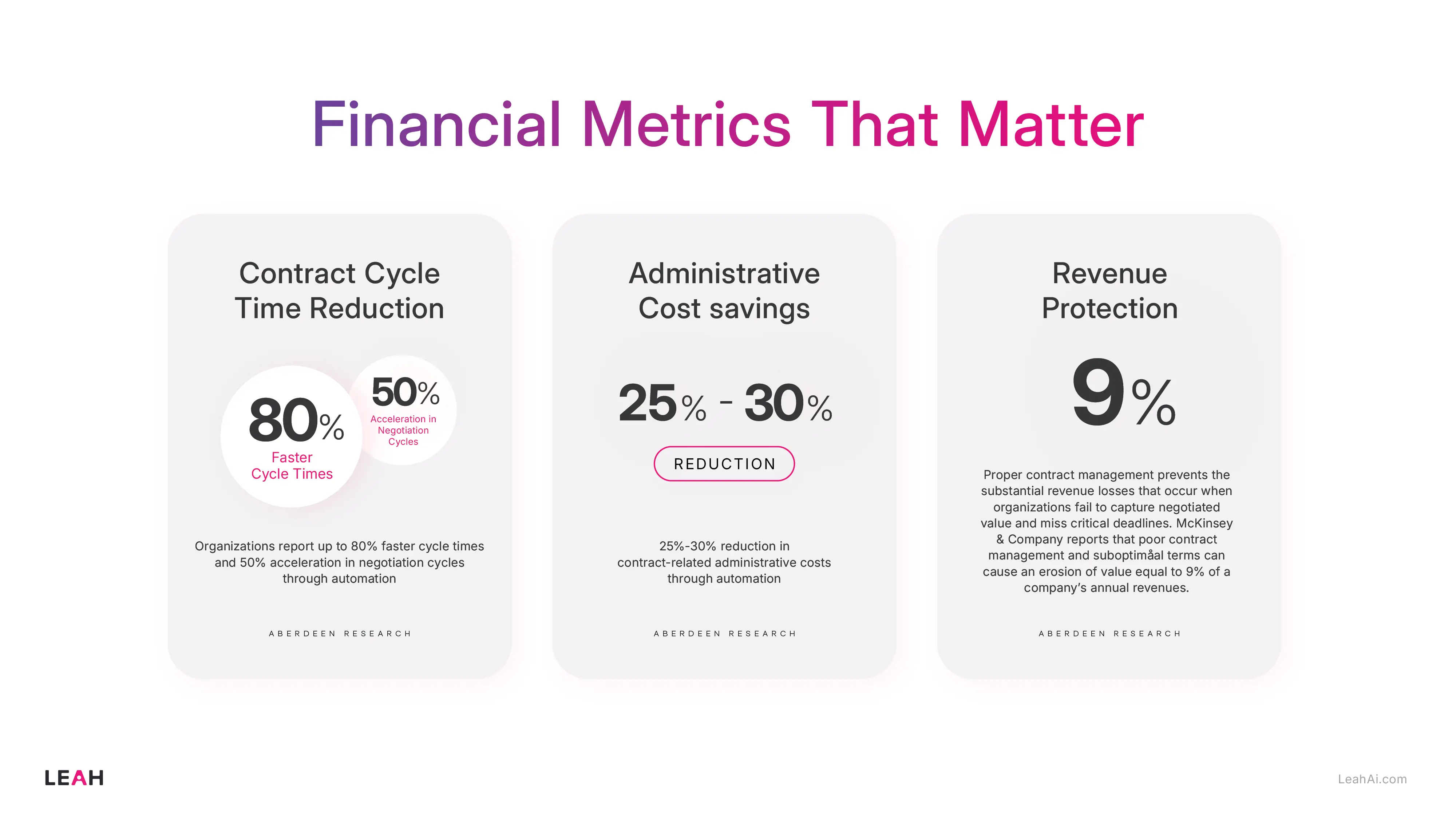 Financial Metrics That Matter

Contract Cycle Time Reduction

80%
Faster Cycle Times

50%
Acceleration in Negotiation Cycles

Organizations report up to 80% faster cycle times and 50% acceleration in negotiation cycles through automation

ABERDEEN RESEARCH

Administrative Cost savings

25% - 30%

REDUCTION

25%-30% reduction in contract-related administrative costs through automation

ABERDEEN RESEARCH

Revenue Protection

9%

Proper contract management prevents the substantial revenue losses that occur when organizations fail to capture negotiated value and miss critical deadlines. McKinsey & Company reports that poor contract management and suboptimåal terms can cause an erosion of value equal to 9% of a company's annual revenues.

ABERDEEN RESEARCH

LEAH

LeahAi.com